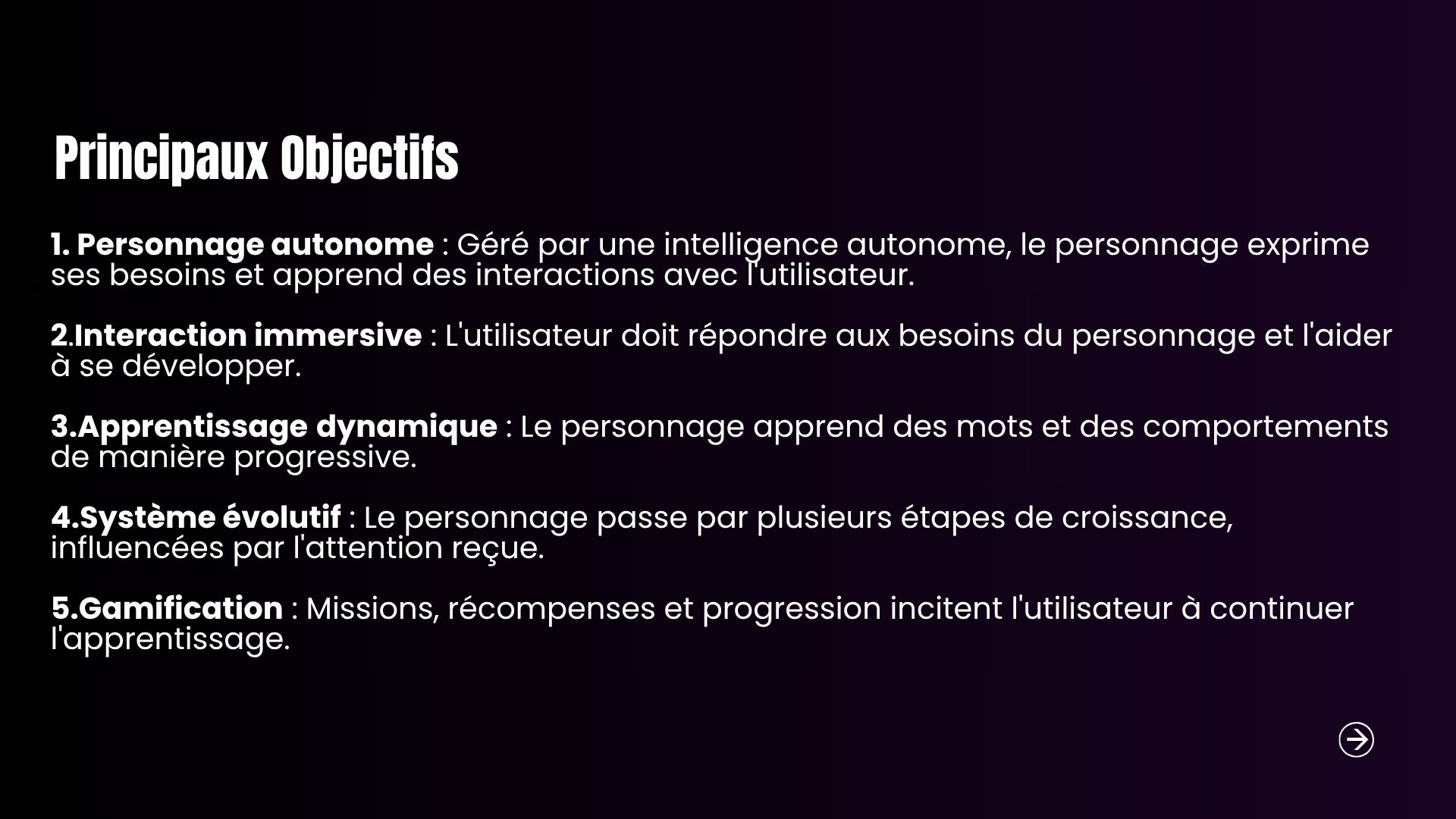 Principaux Objectifs

1. Personnage autonome : Géré par une intelligence autonome, le personnage exprime ses besoins et apprend des interactions avec l'utilisateur.

2.Interaction immersive : L'utilisateur doit répondre aux besoins du personnage et l'aider à se développer.

3.Apprentissage dynamique : Le personnage apprend des mots et des comportements de manière progressive.

4.Système évolutif : Le personnage passe par plusieurs étapes de croissance, influencées par l'attention reçue.

5.Gamification : Missions, récompenses et progression incitent l'utilisateur à continuer l'apprentissage.